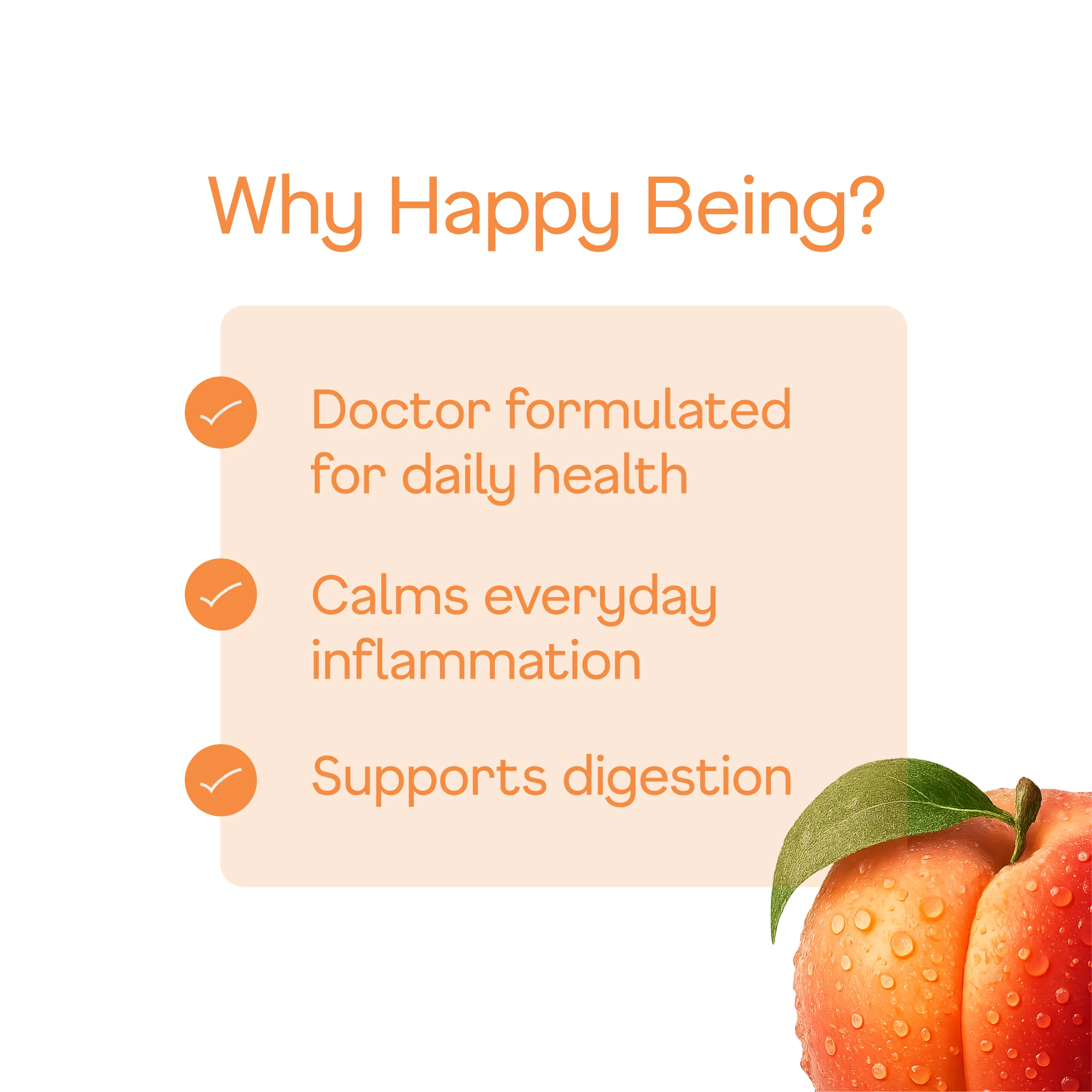 Why Happy Being?

Doctor formulated for daily health

Calms everyday inflammation

Supports digestion